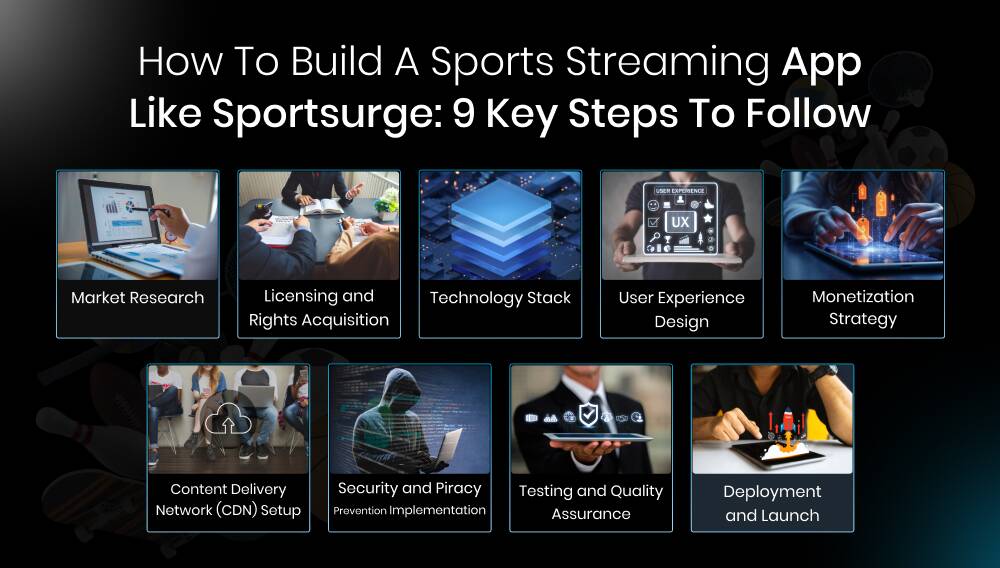 How To Build A Sports Streaming App Like Sportsurge: 9 Key Steps To Follow

Market Research

Licensing and Rights Acquisition

Technology Stack

USER EXPERIENCE
UX

User Experience Design

Monetization Strategy

Content Delivery Network (CDN) Setup

Security and Piracy Prevention Implementation

Testing and Quality Assurance

Deployment and Launch